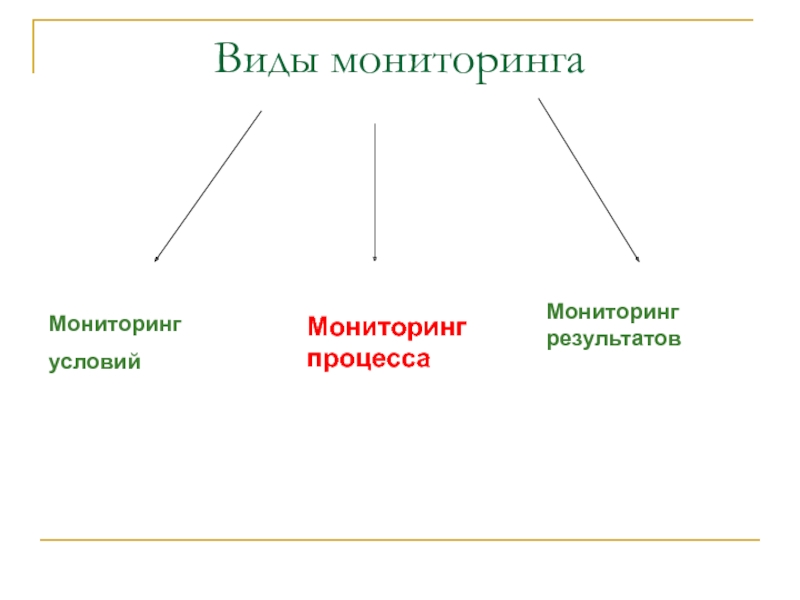 Виды мониторинга

Мониторинг

условий

Мониторинг процесса

Мониторинг результатов